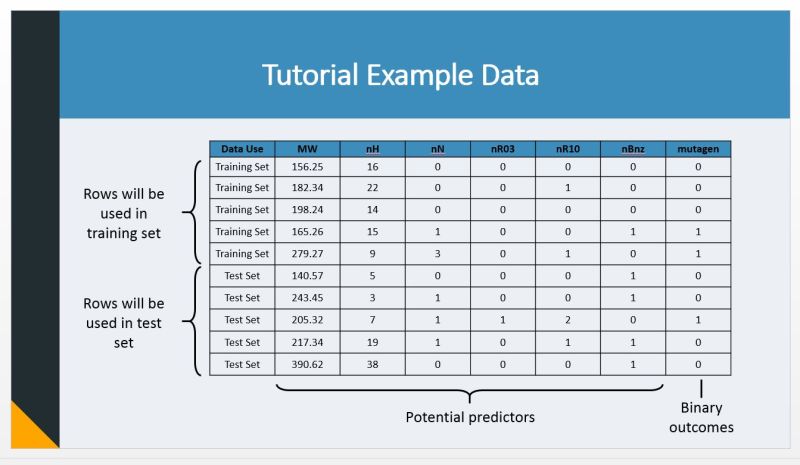 Tutorial Example Data

Rows will be used in training set

Rows will be used in test set

| Data Use | MW | nH | nN | nR03 | nR10 | nBnz | mutagen |
|---|---|---|---|---|---|---|---|
| Training Set | 156.25 | 16 | 0 | 0 | 0 | 0 | 0 |
| Training Set | 182.34 | 22 | 0 | 0 | 1 | 0 | 0 |
| Training Set | 198.24 | 14 | 0 | 0 | 0 | 0 | 0 |
| Training Set | 165.26 | 15 | 1 | 0 | 0 | 1 | 1 |
| Training Set | 279.27 | 9 | 3 | 0 | 1 | 0 | 1 |
| Test Set | 140.57 | 5 | 0 | 0 | 0 | 1 | 0 |
| Test Set | 243.45 | 3 | 1 | 0 | 0 | 1 | 0 |
| Test Set | 205.32 | 7 | 1 | 1 | 2 | 0 | 1 |
| Test Set | 217.34 | 19 | 1 | 0 | 1 | 1 | 0 |
| Test Set | 390.62 | 38 | 0 | 0 | 0 | 1 | 0 |

Potential predictors

Binary outcomes